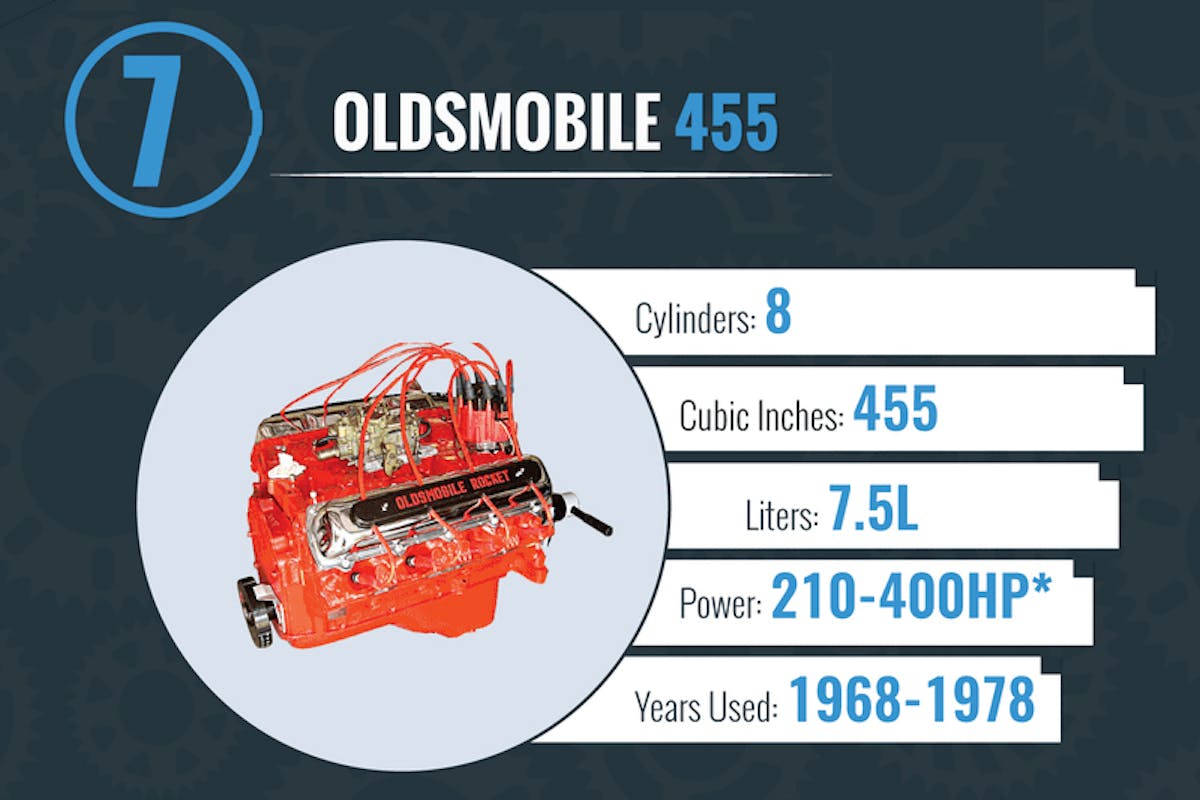 7

OLDSMOBILE 455

OLDSMOBILE ROCKET

Cylinders: 8

Cubic Inches: 455

Liters: 7.5L

Power: 210-400HP*

Years Used: 1968-1978